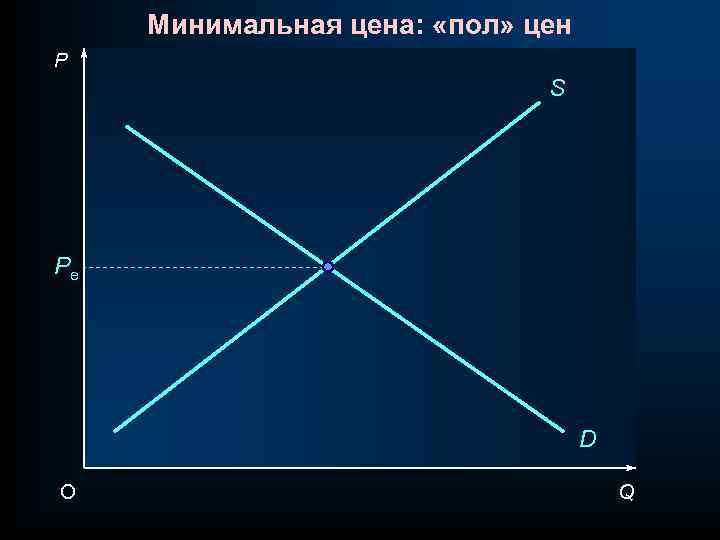 Минимальная цена: «пол» цен

P

S

$P_e$

D

O

Q